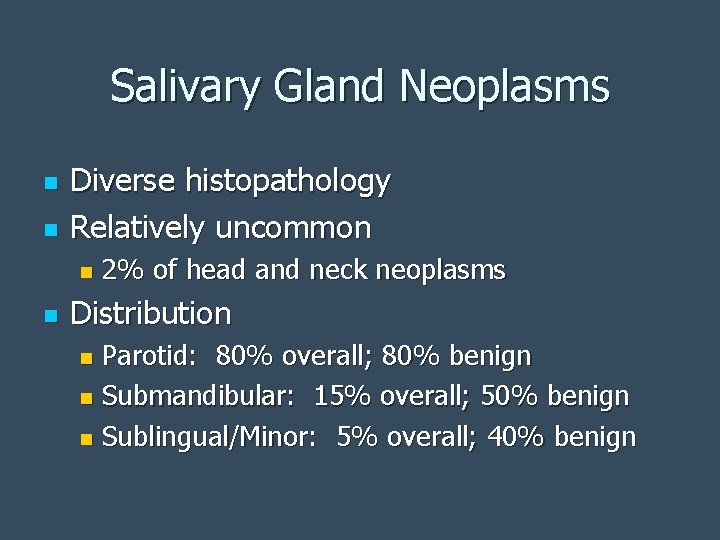 Salivary Gland Neoplasms

- Diverse histopathology
- Relatively uncommon
  - 2% of head and neck neoplasms
- Distribution
  - Parotid: 80% overall; 80% benign
  - Submandibular: 15% overall; 50% benign
  - Sublingual/Minor: 5% overall; 40% benign